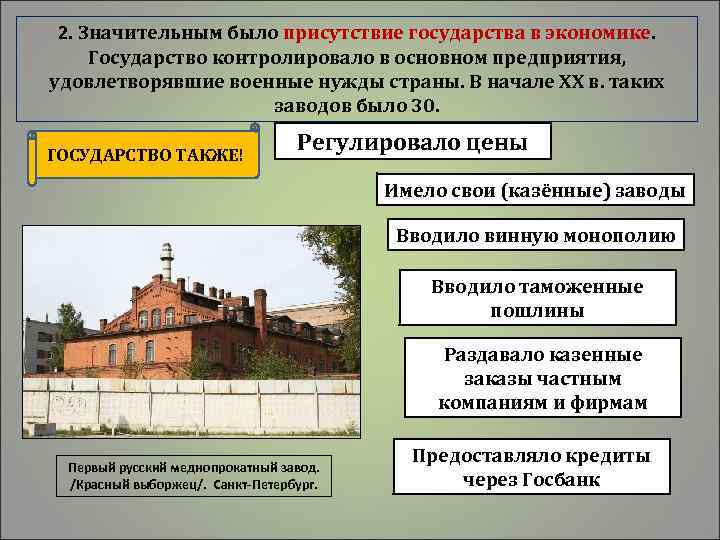 2. Значительным было присутствие государства в экономике. Государство контролировало в основном предприятия, удовлетворявшие военные нужды страны. В начале XX в. таких заводов было 30.

ГОСУДАРСТВО ТАКЖЕ!

Регулировало цены

Имело свои (казённые) заводы

Вводило винную монополию

Вводило таможенные пошлины

Раздавало казенные заказы частным компаниям и фирмам

Предоставляло кредиты через Госбанк

Первый русский меднопрокатный завод. /Красный выборжец/. Санкт-Петербург.